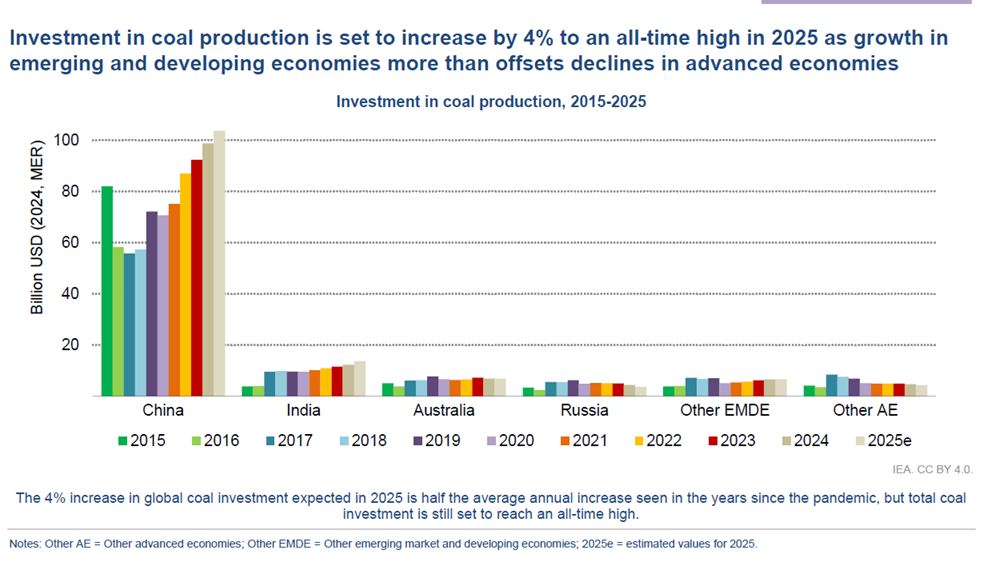 Investment in coal production is set to increase by 4% to an all-time high in 2025 as growth in emerging and developing economies more than offsets declines in advanced economies

Investment in coal production, 2015-2025

Billion USD (2024, MER)

100
80
60
40
20

China
India
Australia
Russia
Other EMDE
Other AE

2015
2016
2017
2018
2019
2020
2021
2022
2023
2024
2025e

IEA. CC BY 4.0.

The 4% increase in global coal investment expected in 2025 is half the average annual increase seen in the years since the pandemic, but total coal investment is still set to reach an all-time high.

Notes: Other AE = Other advanced economies; Other EMDE = Other emerging market and developing economies; 2025e = estimated values for 2025.